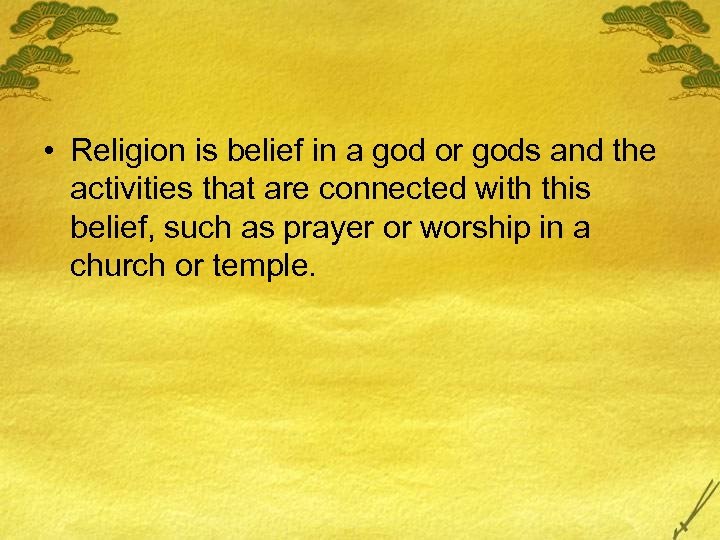 • Religion is belief in a god or gods and the activities that are connected with this belief, such as prayer or worship in a church or temple.